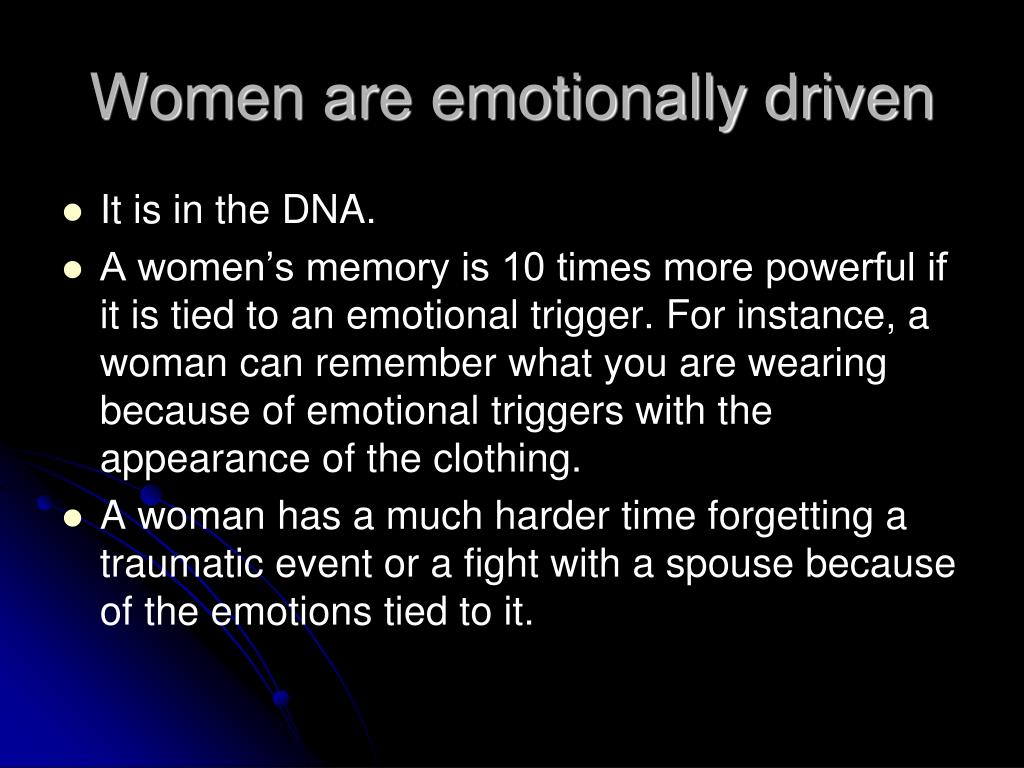 Women are emotionally driven

- It is in the DNA.
- A women’s memory is 10 times more powerful if it is tied to an emotional trigger. For instance, a woman can remember what you are wearing because of emotional triggers with the appearance of the clothing.
- A woman has a much harder time forgetting a traumatic event or a fight with a spouse because of the emotions tied to it.